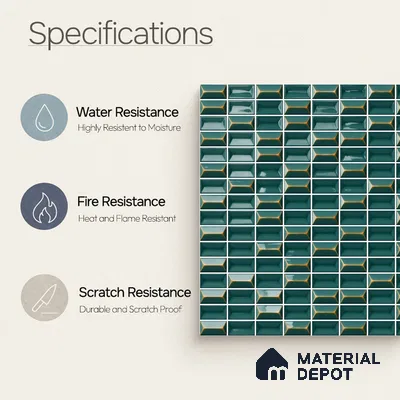 Specifications

Water Resistance
Highly Resistent to Moisture

Fire Resistance
Heat and Flame Resistant

Scratch Resistance
Durable and Scratch Proof

MATERIAL DEPOT